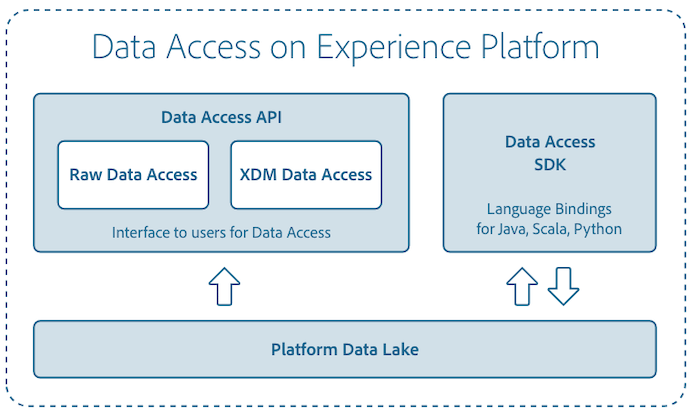 Data Access on Experience Platform

Data Access API

Raw Data Access

XDM Data Access

Interface to users for Data Access

Data Access SDK

Language Bindings for Java, Scala, Python

Platform Data Lake